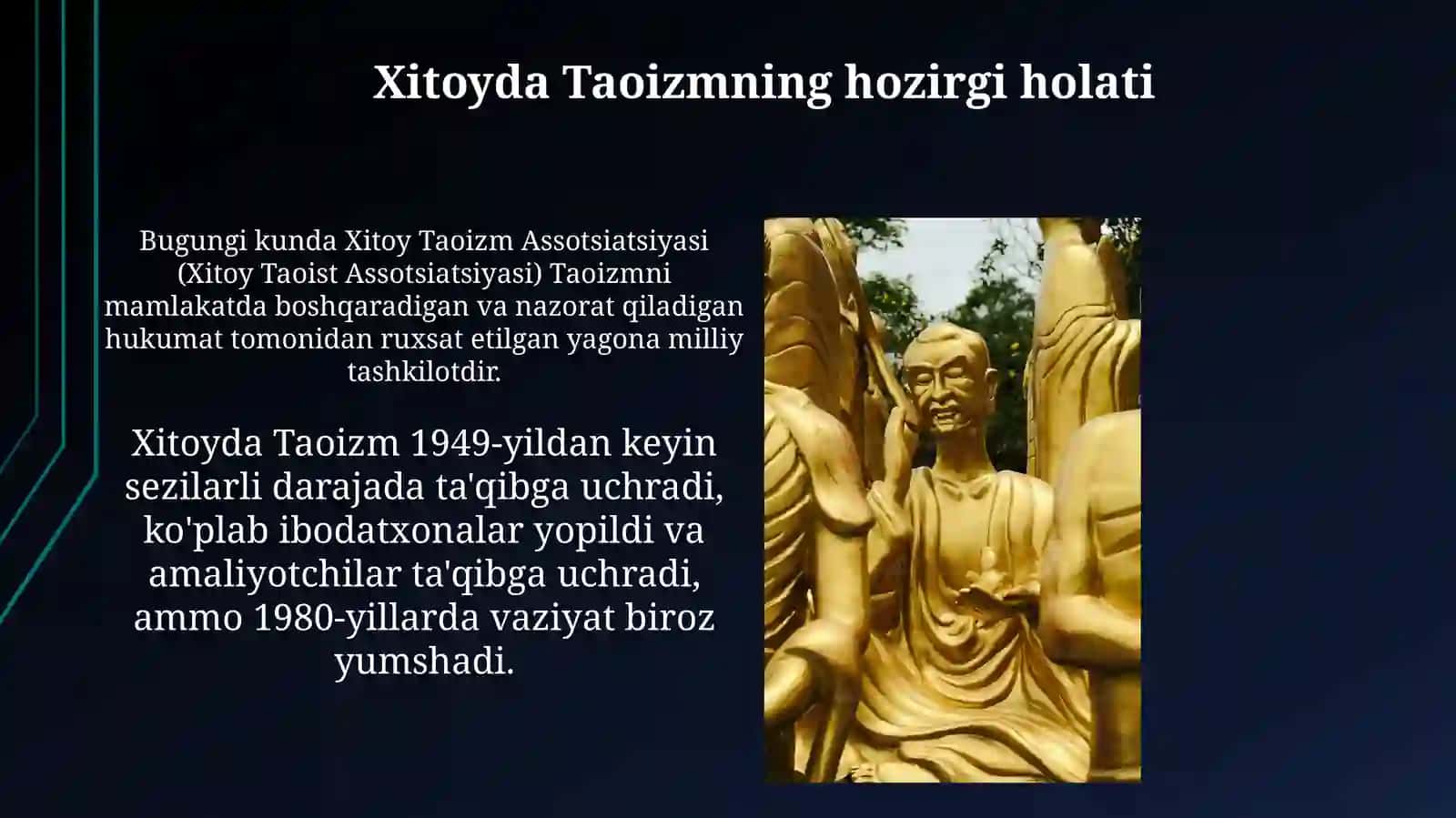 Xitoyda Taoizmning hozirgi holati

Bugungi kunda Xitoy Taoizm Assotsiatsiyasi (Xitoy Taoist Assotsiatsiyasi) Taoizmni mamlakatda boshqaradigan va nazorat qiladigan hukumat tomonidan ruxsat etilgan yagona milliy tashkilotdir.

Xitoyda Taoizm 1949-yildan keyin sezilarli darajada ta'qibga uchradi, ko'plab ibodatxonalar yopildi va amaliyotchilar ta'qibga uchradi, ammo 1980-yillarda vaziyat biroz yumshadi.